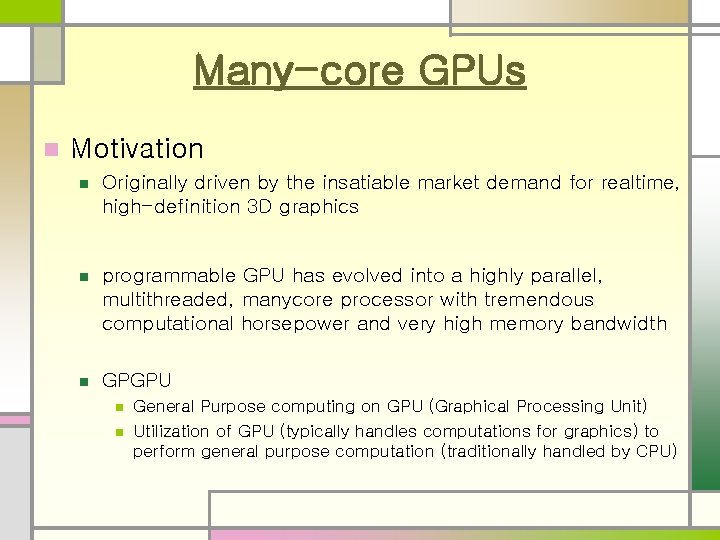 Many-core GPUs

Motivation

Originally driven by the insatiable market demand for realtime, high-definition 3D graphics

programmable GPU has evolved into a highly parallel, multithreaded, manycore processor with tremendous computational horsepower and very high memory bandwidth

GPGPU

General Purpose computing on GPU (Graphical Processing Unit)

Utilization of GPU (typically handles computations for graphics) to perform general purpose computation (traditionally handled by CPU)